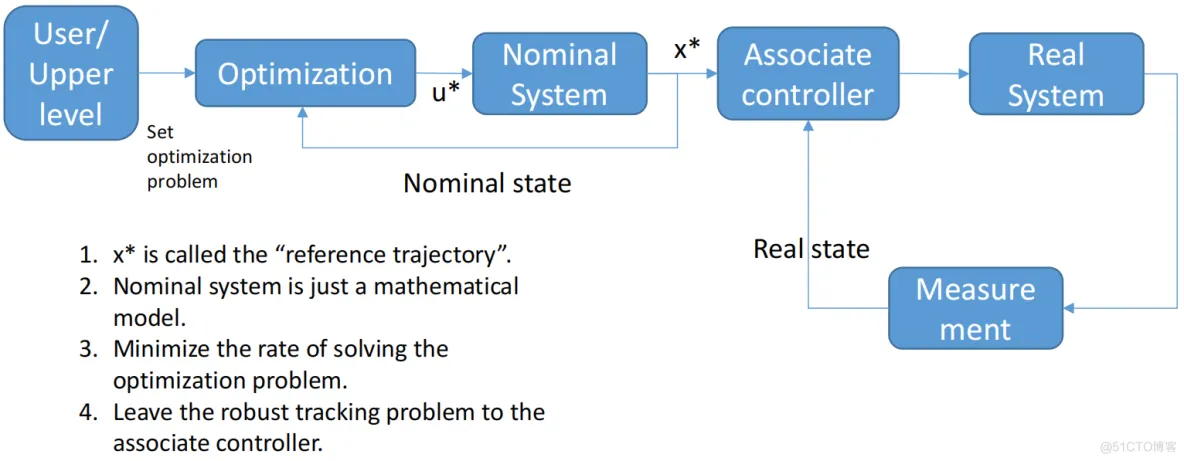 User/ Upper level

Set optimization problem

Optimization

u*

Nominal System

x*

Associate controller

Real System

Nominal state

Real state

Measure ment

1. x* is called the “reference trajectory”.
2. Nominal system is just a mathematical model.
3. Minimize the rate of solving the optimization problem.
4. Leave the robust tracking problem to the associate controller.

@51CTO博客